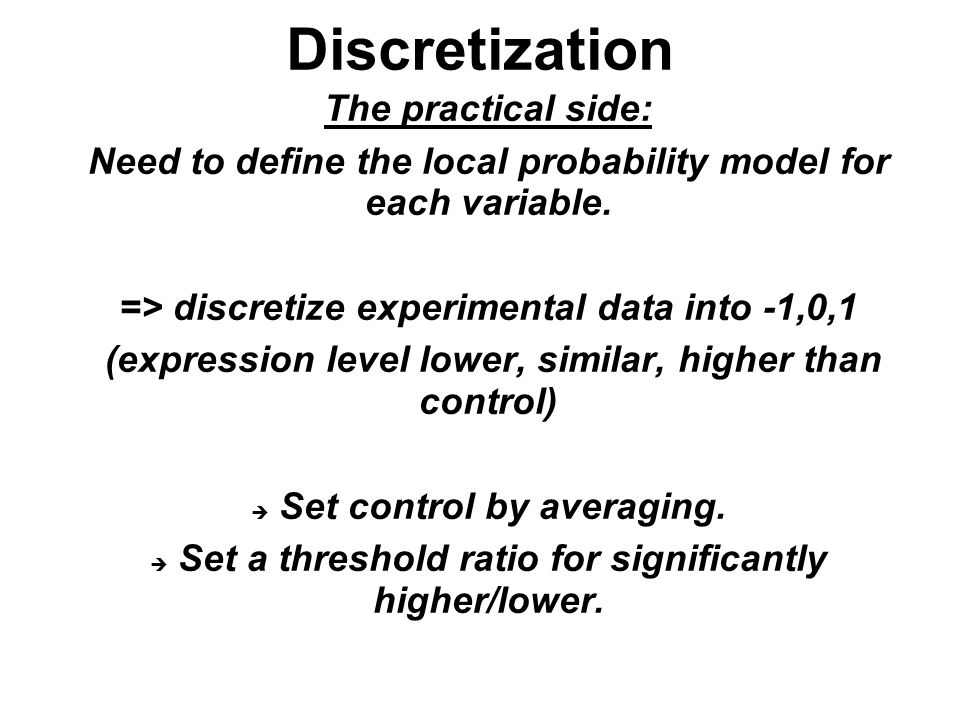 Discretization

The practical side:

Need to define the local probability model for each variable.

=> discretize experimental data into -1,0,1 (expression level lower, similar, higher than control)

→ Set control by averaging.

→ Set a threshold ratio for significantly higher/lower.